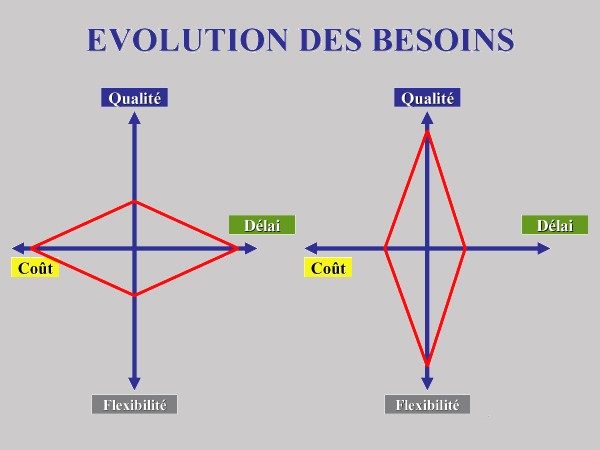 EVOLUTION DES BESOINS

Qualité

Délai

Coût

Flexibilité

Qualité

Délai

Coût

Flexibilité